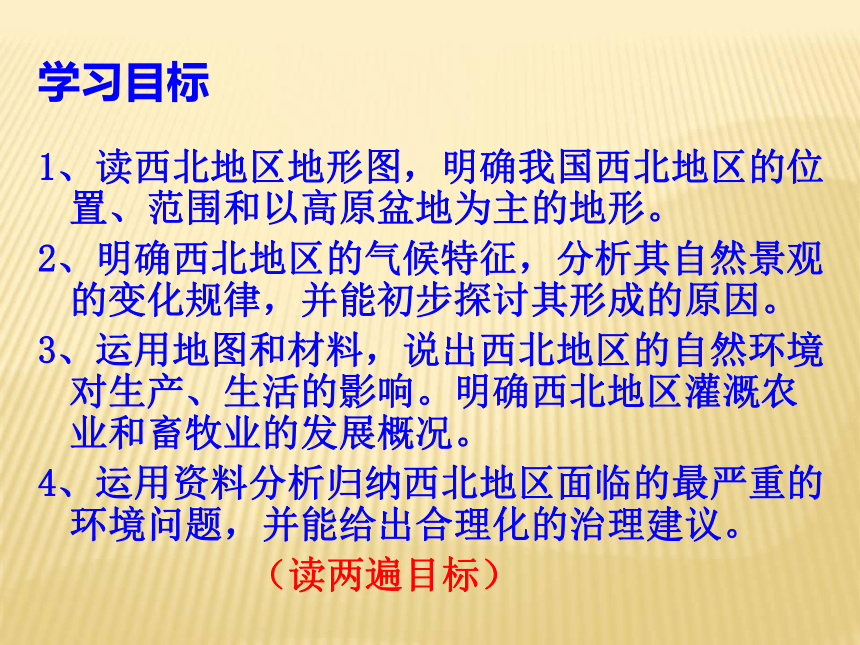 学习目标

1、读西北地区地形图，明确我国西北地区的位置、范围和以高原盆地为主的地形。

2、明确西北地区的气候特征，分析其自然景观的变化规律，并能初步探讨其形成的原因。

3、运用地图和材料，说出西北地区的自然环境对生产、生活的影响。明确西北地区灌溉农业和畜牧业的发展概况。

4、运用资料分析归纳西北地区面临的最严重的环境问题，并能给出合理化的治理建议。

（读两遍目标）